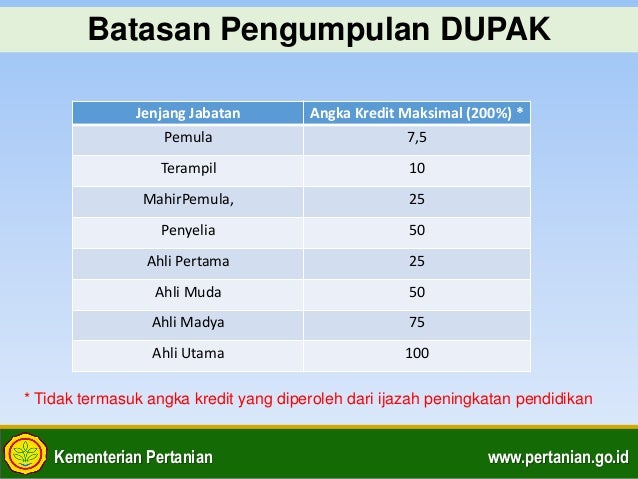 Batasan Pengumpulan DUPAK

| Jenjang Jabatan | Angka Kredit Maksimal (200%) * |
|---|---|
| Pemula | 7,5 |
| Terampil | 10 |
| MahirPemula, | 25 |
| Penyelia | 50 |
| Ahli Pertama | 25 |
| Ahli Muda | 50 |
| Ahli Madya | 75 |
| Ahli Utama | 100 |

* Tidak termasuk angka kredit yang diperoleh dari ijazah peningkatan pendidikan

Kementerian Pertanian

www.pertanian.go.id